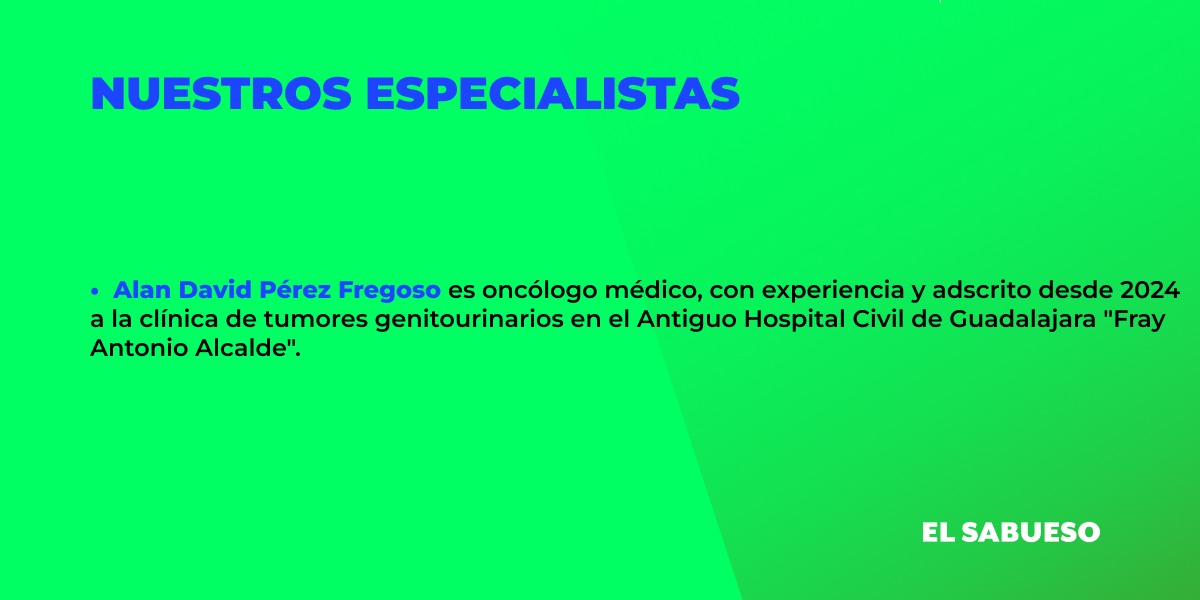 NUESTROS ESPECIALISTAS

• Alan David Pérez Fregoso es oncólogo médico, con experiencia y adscrito desde 2024 a la clínica de tumores genitourinarios en el Antiguo Hospital Civil de Guadalajara "Fray Antonio Alcalde".

EL SABUESO